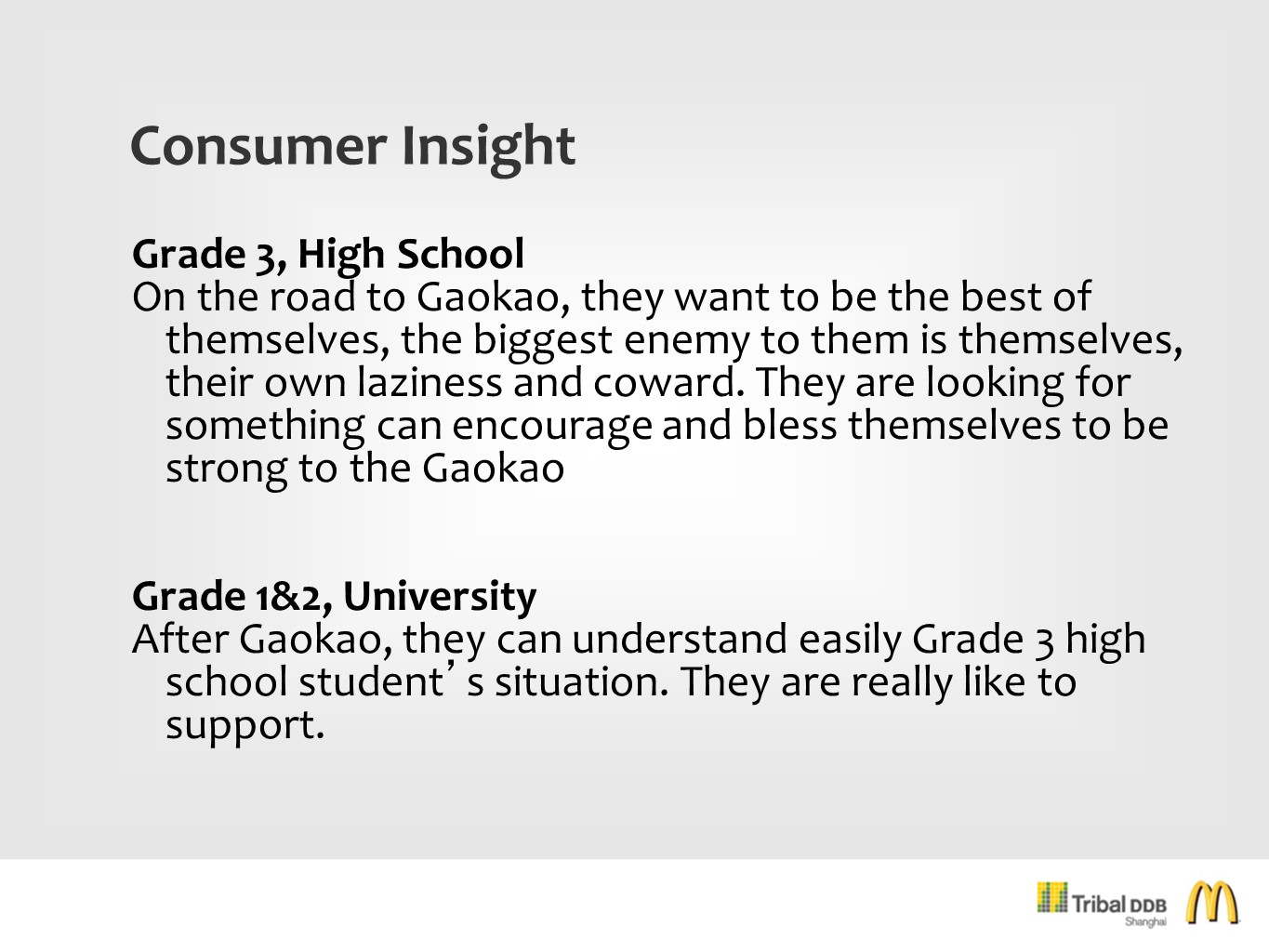 Consumer Insight

Grade 3, High School
On the road to Gaokao, they want to be the best of themselves, the biggest enemy to them is themselves, their own laziness and coward. They are looking for something can encourage and bless themselves to be strong to the Gaokao

Grade 1&2, University
After Gaokao, they can understand easily Grade 3 high school student’s situation. They are really like to support.

Tribal DDB Shanghai